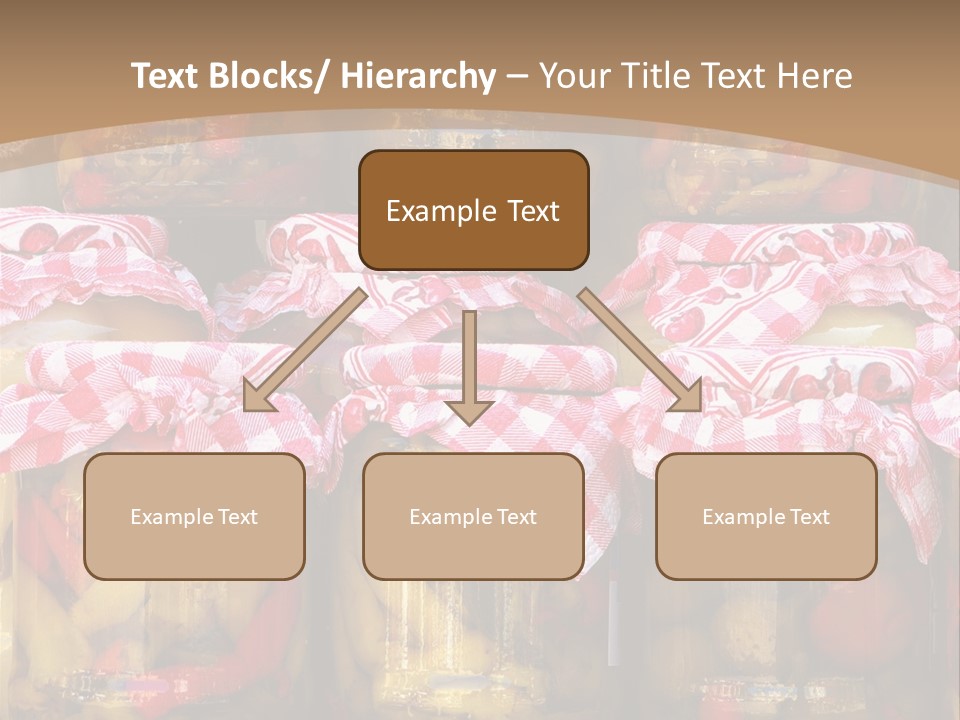 Text Blocks/ Hierarchy – Your Title Text Here

Example Text

Example Text

Example Text

Example Text